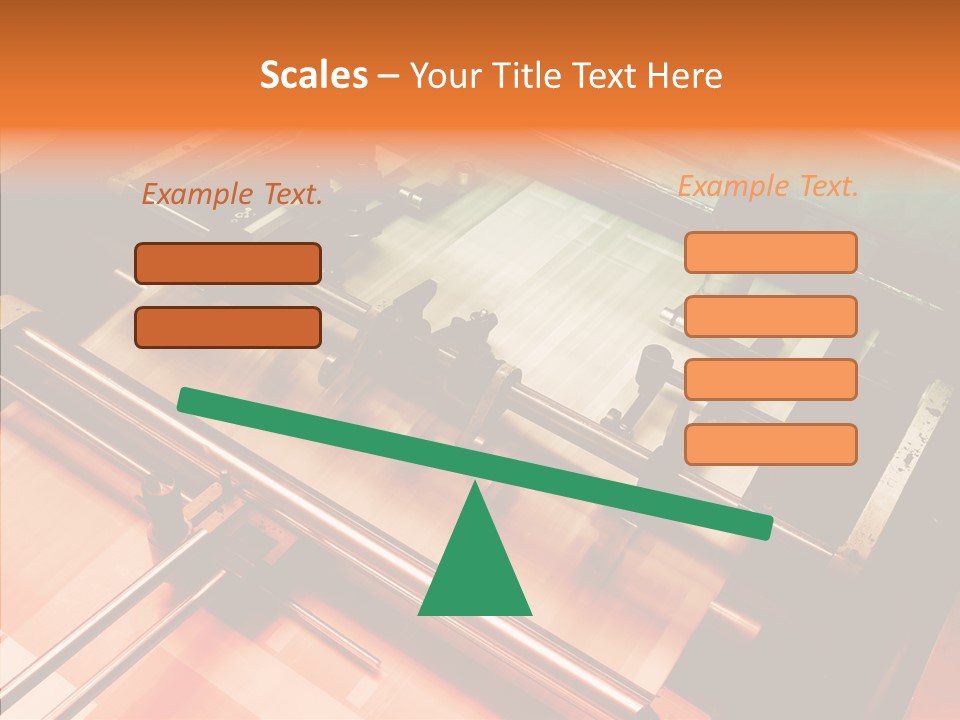 Scales – Your Title Text Here

Example Text.

Example Text.